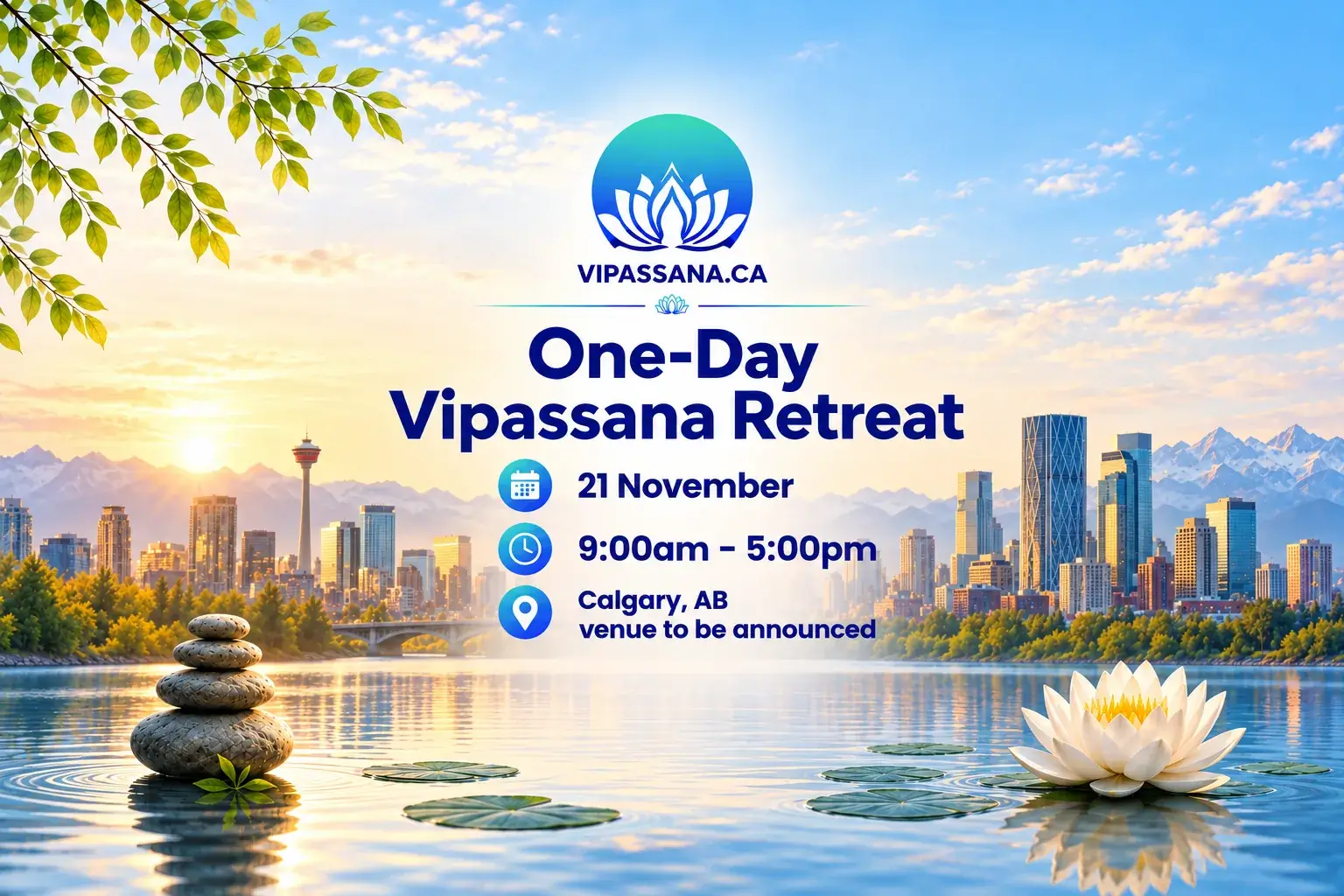 VIPASSANA.CA

One-Day Vipassana Retreat

21 November

9:00am - 5:00pm

Calgary, AB
venue to be announced